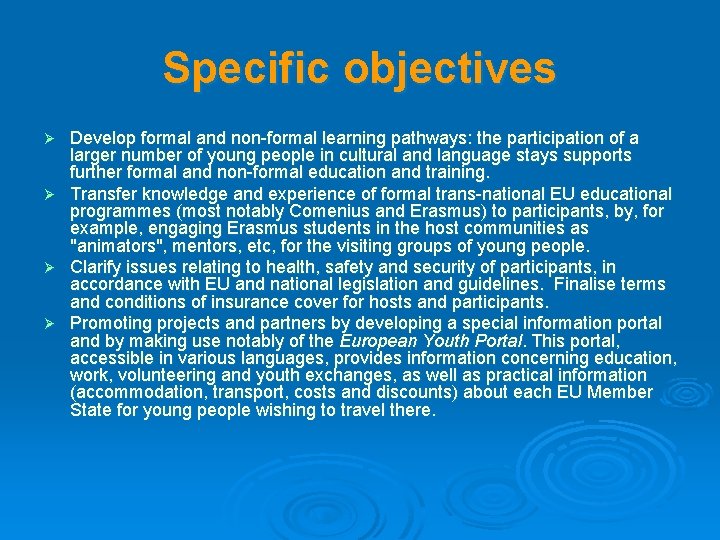 Specific objectives

➢ Develop formal and non-formal learning pathways: the participation of a larger number of young people in cultural and language stays supports further formal and non-formal education and training.

➢ Transfer knowledge and experience of formal trans-national EU educational programmes (most notably Comenius and Erasmus) to participants, by, for example, engaging Erasmus students in the host communities as "animators", mentors, etc, for the visiting groups of young people.

➢ Clarify issues relating to health, safety and security of participants, in accordance with EU and national legislation and guidelines. Finalise terms and conditions of insurance cover for hosts and participants.

➢ Promoting projects and partners by developing a special information portal and by making use notably of the European Youth Portal. This portal, accessible in various languages, provides information concerning education, work, volunteering and youth exchanges, as well as practical information (accommodation, transport, costs and discounts) about each EU Member State for young people wishing to travel there.